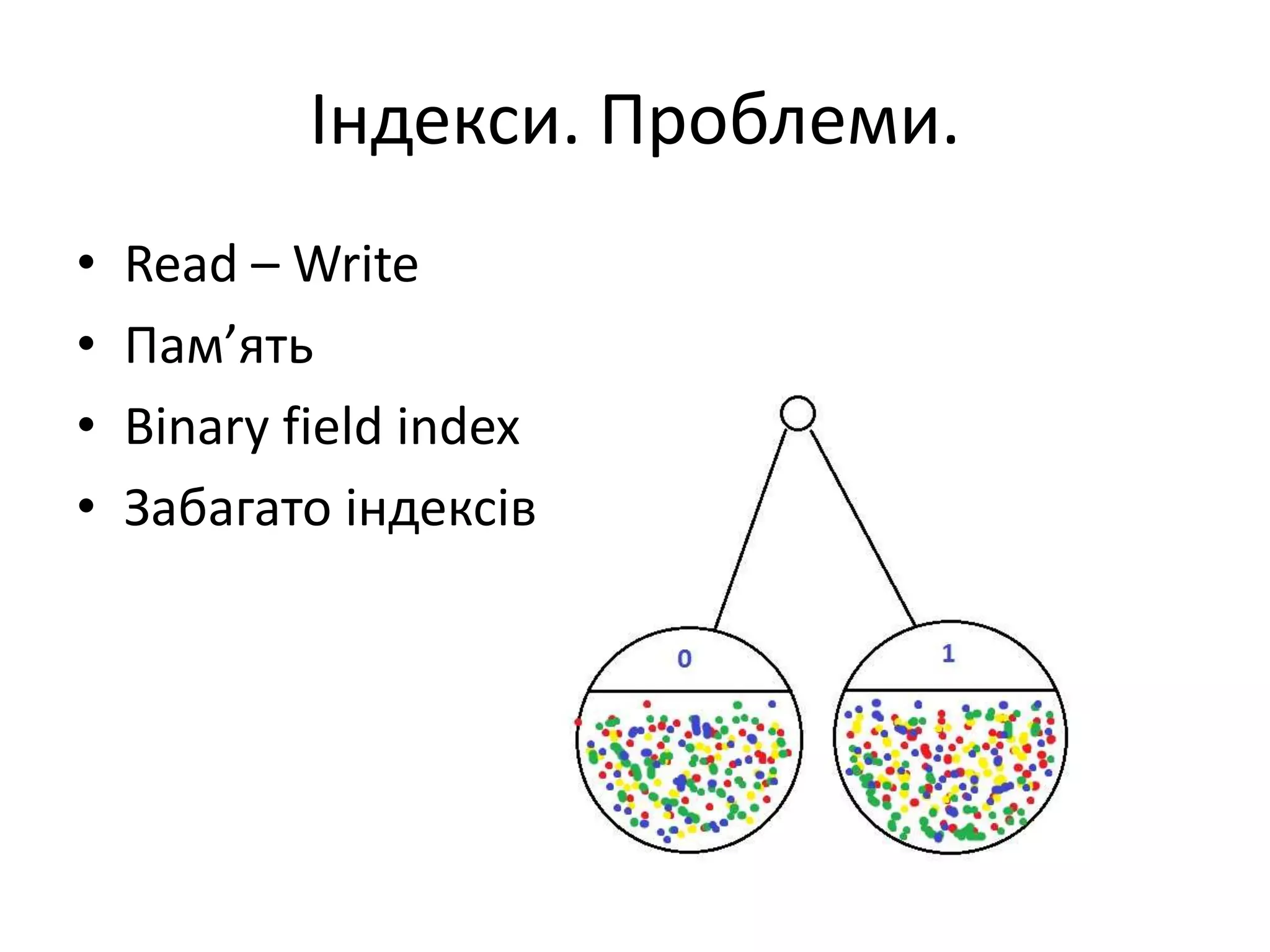 Індекси. Проблеми.

• Read – Write
• Пам’ять
• Binary field index
• Забагато індексів

0

1